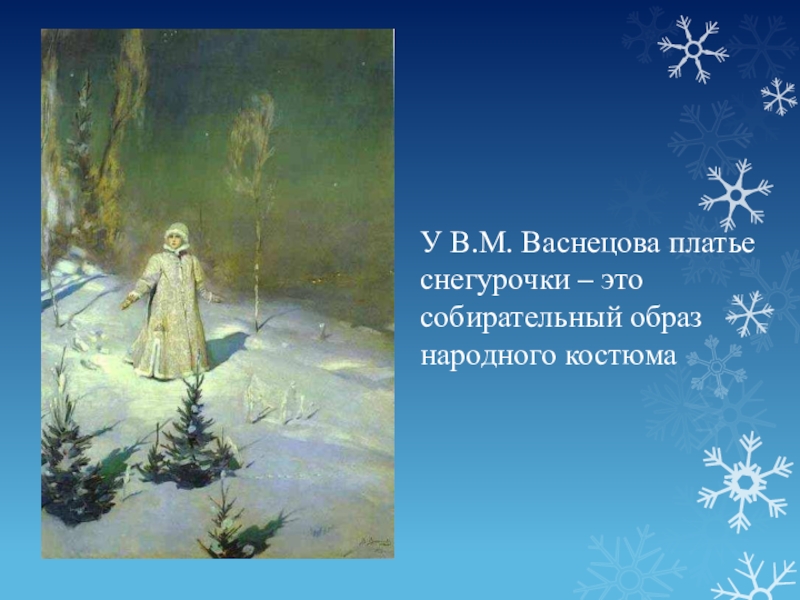 У В.М. Васнецова платье снегурочки – это собирательный образ народного костюма